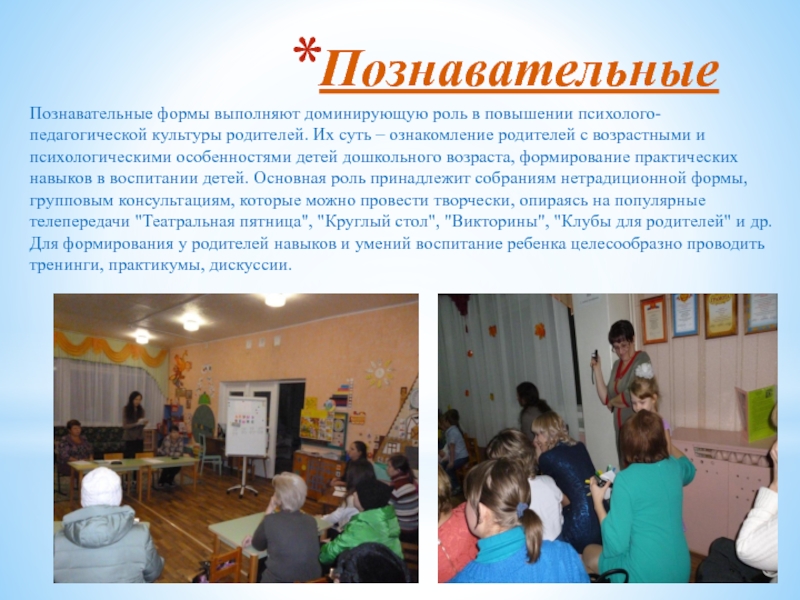 *Познавательные

Познавательные формы выполняют доминирующую роль в повышении психолого-педагогической культуры родителей. Их суть – ознакомление родителей с возрастными и психологическими особенностями детей дошкольного возраста, формирование практических навыков в воспитании детей. Основная роль принадлежит собраниям нетрадиционной формы, групповым консультациям, которые можно провести творчески, опираясь на популярные телепередачи "Театральная пятница", "Круглый стол", "Викторины", "Клубы для родителей" и др. Для формирования у родителей навыков и умений воспитание ребенка целесообразно проводить тренинги, практикумы, дискуссии.